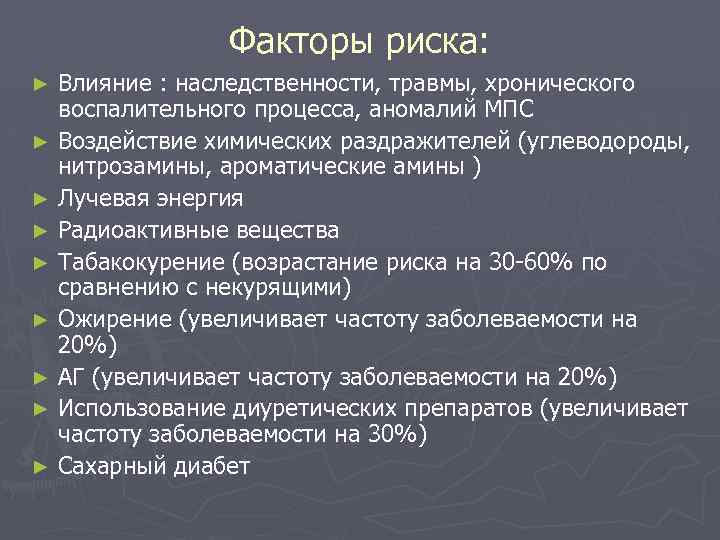 Факторы риска:

► Влияние : наследственности, травмы, хронического воспалительного процесса, аномалий МПС
► Воздействие химических раздражителей (углеводороды, нитрозамины, ароматические амины )
► Лучевая энергия
► Радиоактивные вещества
► Табакокурение (возрастание риска на 30-60% по сравнению с некурящими)
► Ожирение (увеличивает частоту заболеваемости на 20%)
► АГ (увеличивает частоту заболеваемости на 20%)
► Использование диуретических препаратов (увеличивает частоту заболеваемости на 30%)
► Сахарный диабет